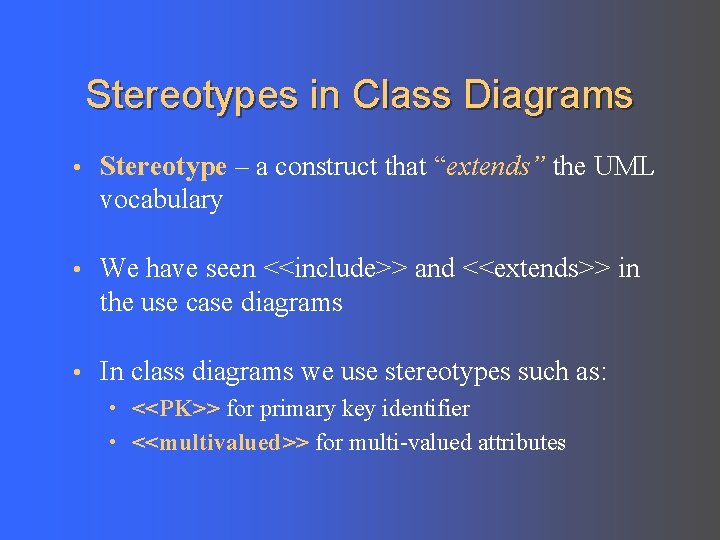 Stereotypes in Class Diagrams

• Stereotype – a construct that "extends" the UML vocabulary

• We have seen <<include>> and <<extends>> in the use case diagrams

• In class diagrams we use stereotypes such as:
  • <<PK>> for primary key identifier
  • <<multivalued>> for multi-valued attributes